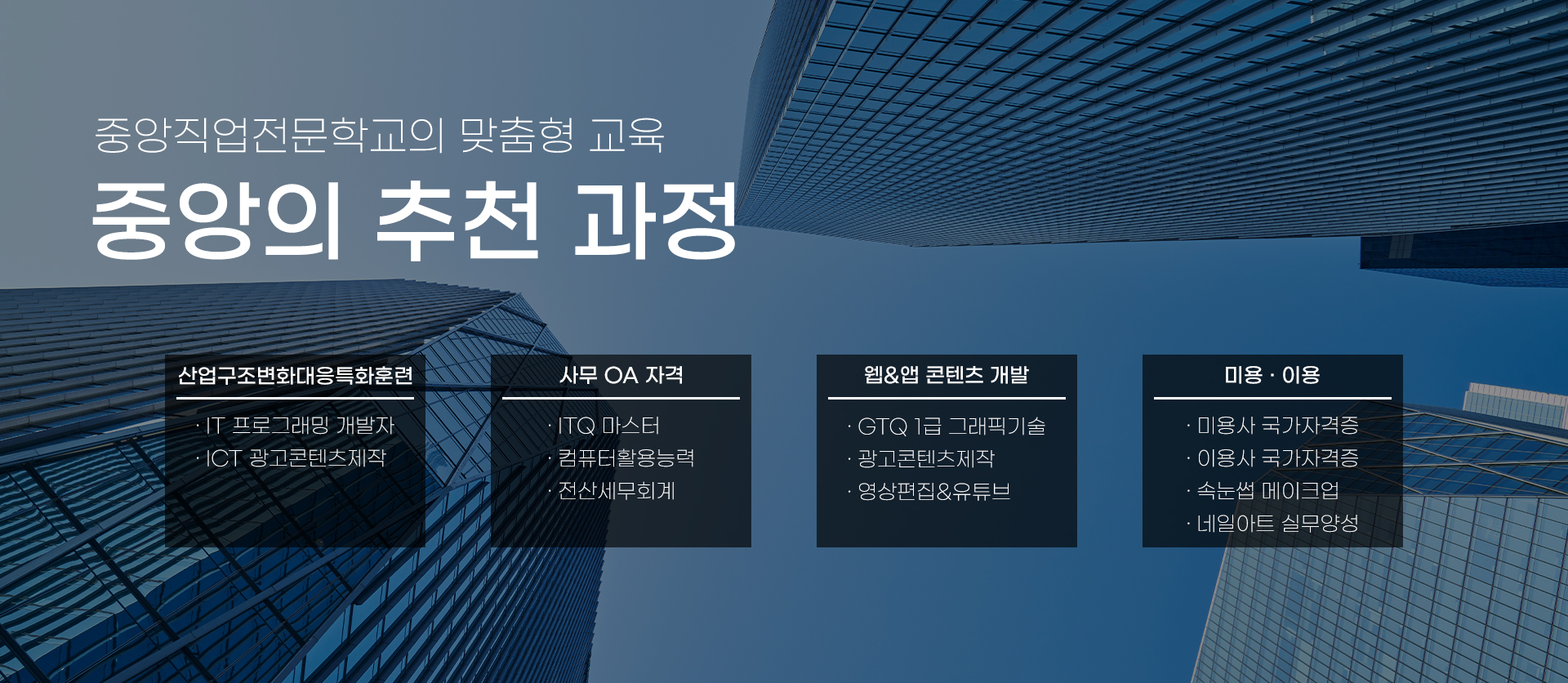 중앙직업전문학교의 맞춤형 교육

중앙의 추천 과정

산업구조변화대응특화훈련

· IT 프로그래밍 개발자
· ICT 광고콘텐츠제작

사무 OA 자격

· ITQ 마스터
· 컴퓨터활용능력
· 전산세무회계

웹&앱 콘텐츠 개발

· GTQ 1급 그래픽기술
· 광고콘텐츠제작
· 영상편집&유튜브

미용 · 이용

· 미용사 국가자격증
· 이용사 국가자격증
· 속눈썹 메이크업
· 네일아트 실무양성